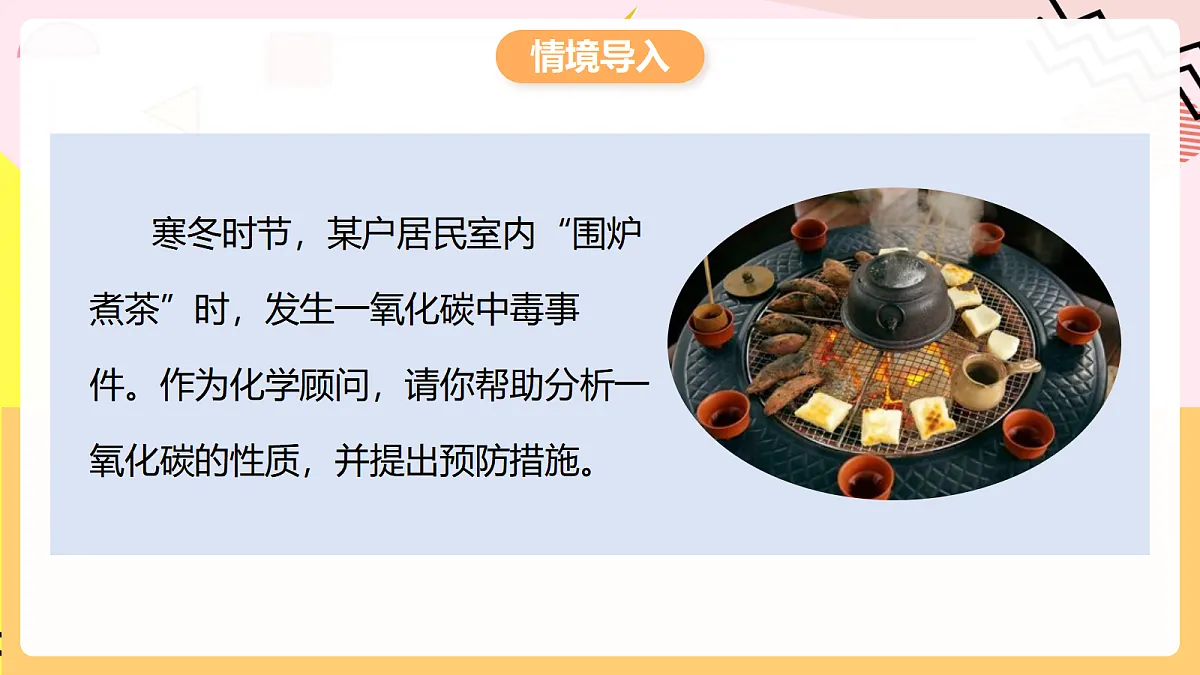 情境导入

寒冬时节，某户居民室内“围炉煮茶”时，发生一氧化碳中毒事件。作为化学顾问，请你帮助分析一氧化碳的性质，并提出预防措施。